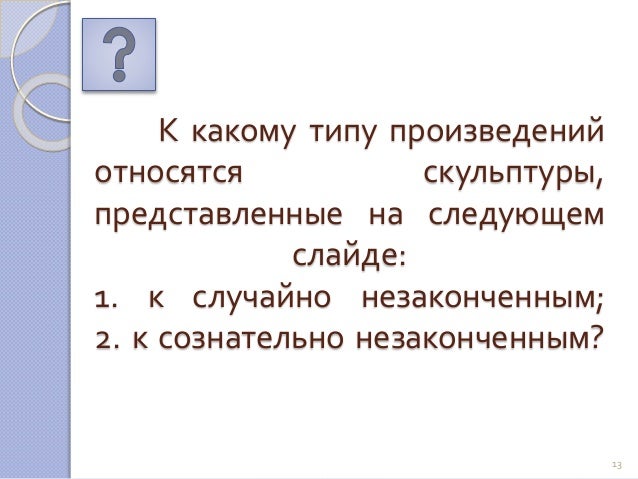 ?

К какому типу произведений относятся скульптуры, представленные на следующем слайде:
1. к случайно незаконченным;
2. к сознательно незаконченным?

13